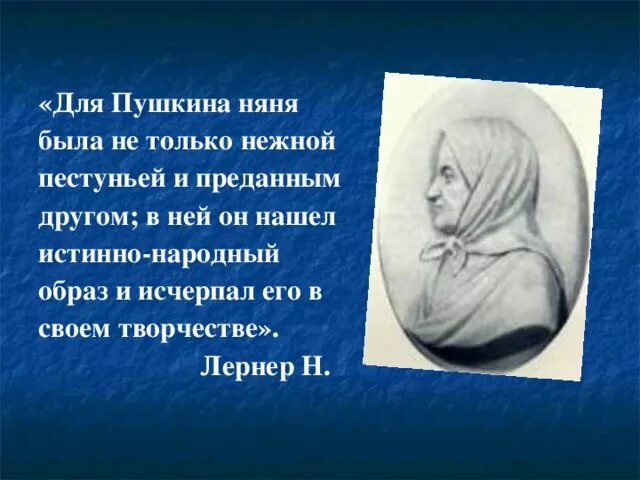 «Для Пушкина няня была не только нежной пестуньей и преданным другом; в ней он нашел истинно-народный образ и исчерпал его в своем творчестве».

Лернер Н.